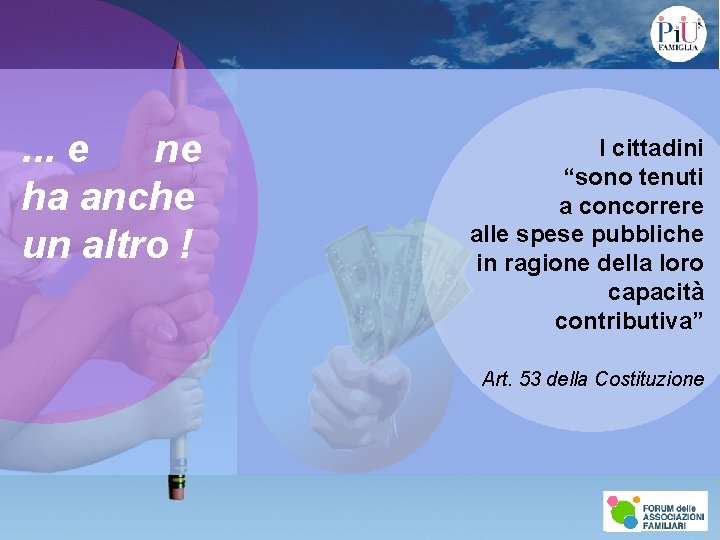 PiU FAMIGLIA

... e ne ha anche un altro !

I cittadini “sono tenuti a concorrere alle spese pubbliche in ragione della loro capacità contributiva”

Art. 53 della Costituzione

FORUM delle ASSOCIAZIONI FAMILIARI